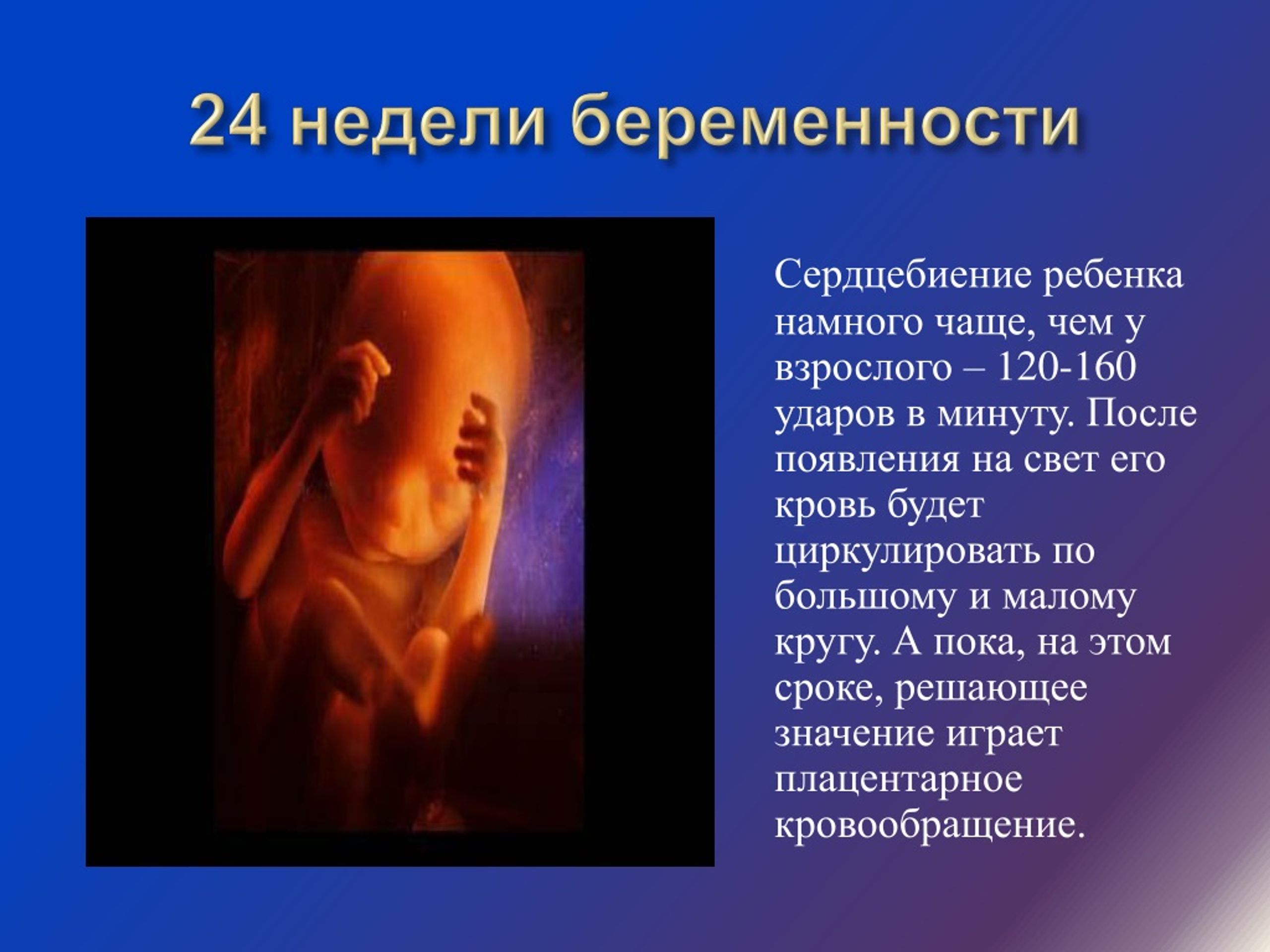 24 недели беременности

Сердцебиение ребенка намного чаще, чем у взрослого – 120-160 ударов в минуту. После появления на свет его кровь будет циркулировать по большому и малому кругу. А пока, на этом сроке, решающее значение играет плацентарное кровообращение.